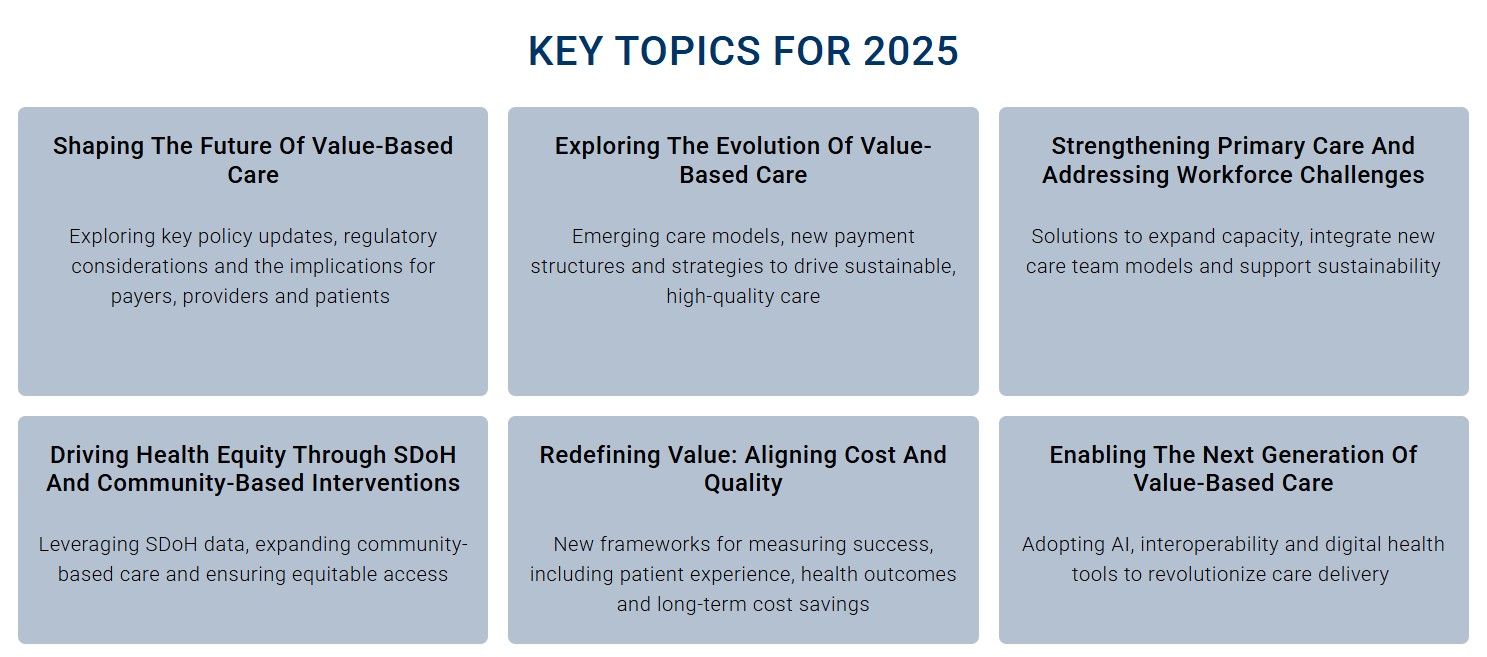 KEY TOPICS FOR 2025

Shaping The Future Of Value-Based Care

Exploring key policy updates, regulatory considerations and the implications for payers, providers and patients

Exploring The Evolution Of Value-Based Care

Emerging care models, new payment structures and strategies to drive sustainable, high-quality care

Strengthening Primary Care And Addressing Workforce Challenges

Solutions to expand capacity, integrate new care team models and support sustainability

Driving Health Equity Through SDoH And Community-Based Interventions

Leveraging SDoH data, expanding community-based care and ensuring equitable access

Redefining Value: Aligning Cost And Quality

New frameworks for measuring success, including patient experience, health outcomes and long-term cost savings

Enabling The Next Generation Of Value-Based Care

Adopting AI, interoperability and digital health tools to revolutionize care delivery